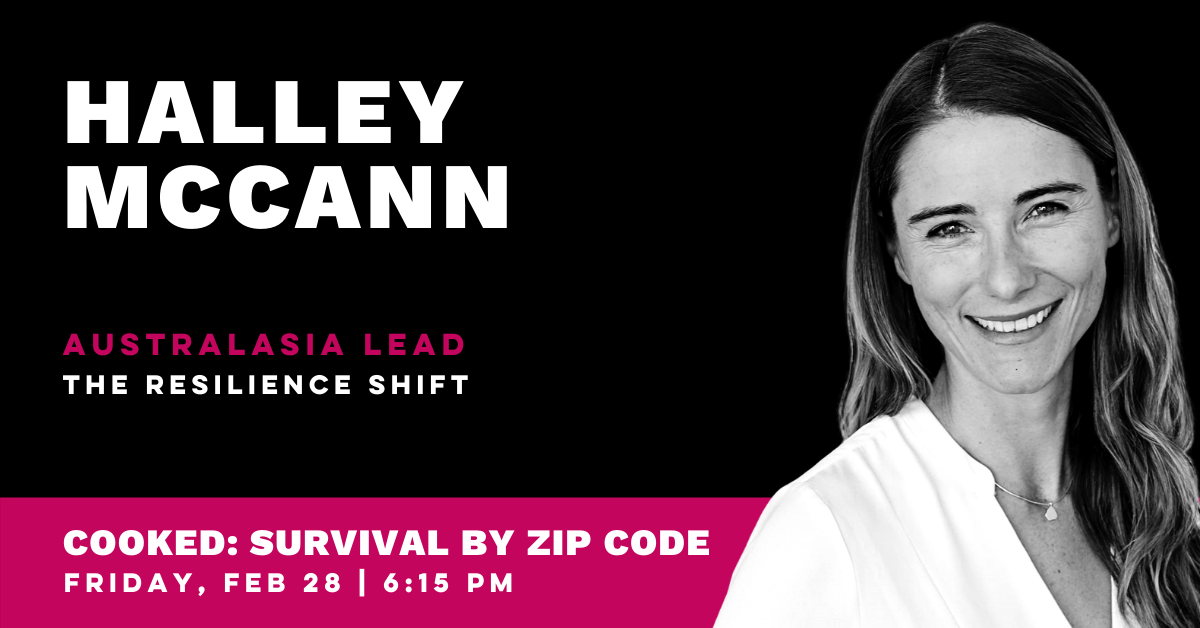 HALLEY MCCANN

AUSTRALASIA LEAD
THE RESILIENCE SHIFT

COOKED: SURVIVAL BY ZIP CODE
FRIDAY, FEB 28 | 6:15 PM